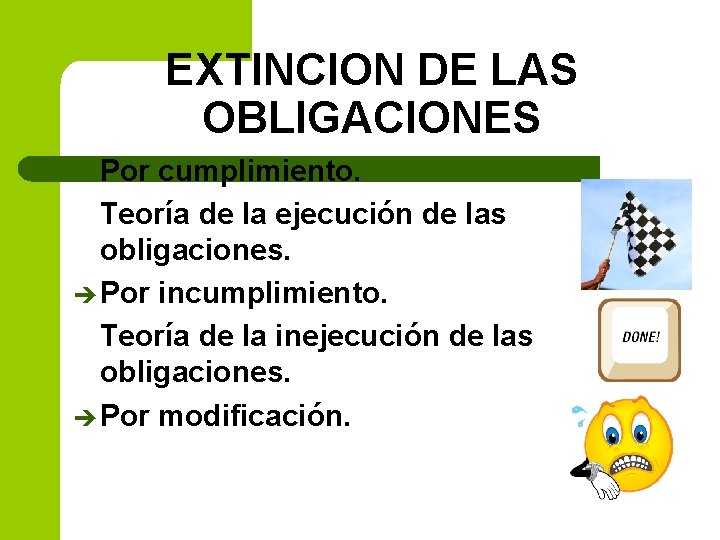 EXTINCION DE LAS OBLIGACIONES

Por cumplimiento.

Teoría de la ejecución de las obligaciones.

➔ Por incumplimiento.

Teoría de la inejecución de las obligaciones.

➔ Por modificación.

DONE!